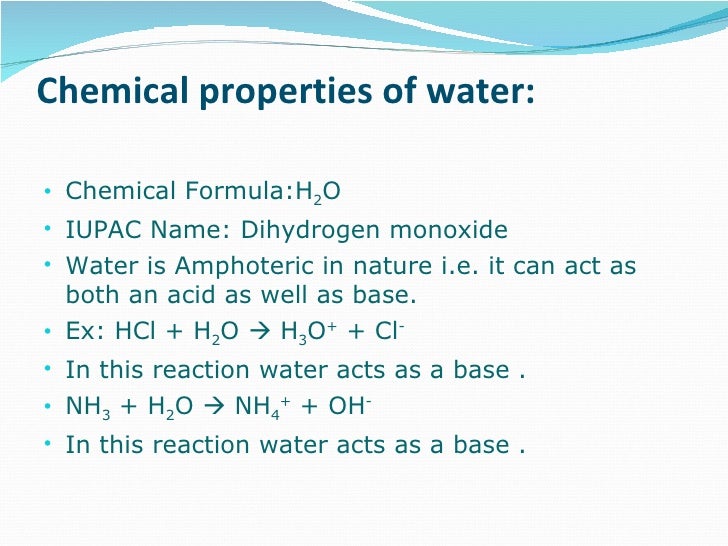 Chemical properties of water:

• Chemical Formula:$H_2O$
• IUPAC Name: Dihydrogen monoxide
• Water is Amphoteric in nature i.e. it can act as both an acid as well as base.
• Ex: $HCl + H_2O \rightarrow H_3O^+ + Cl^-$
• In this reaction water acts as a base .
• $NH_3 + H_2O \rightarrow NH_4^+ + OH^-$
• In this reaction water acts as a base .